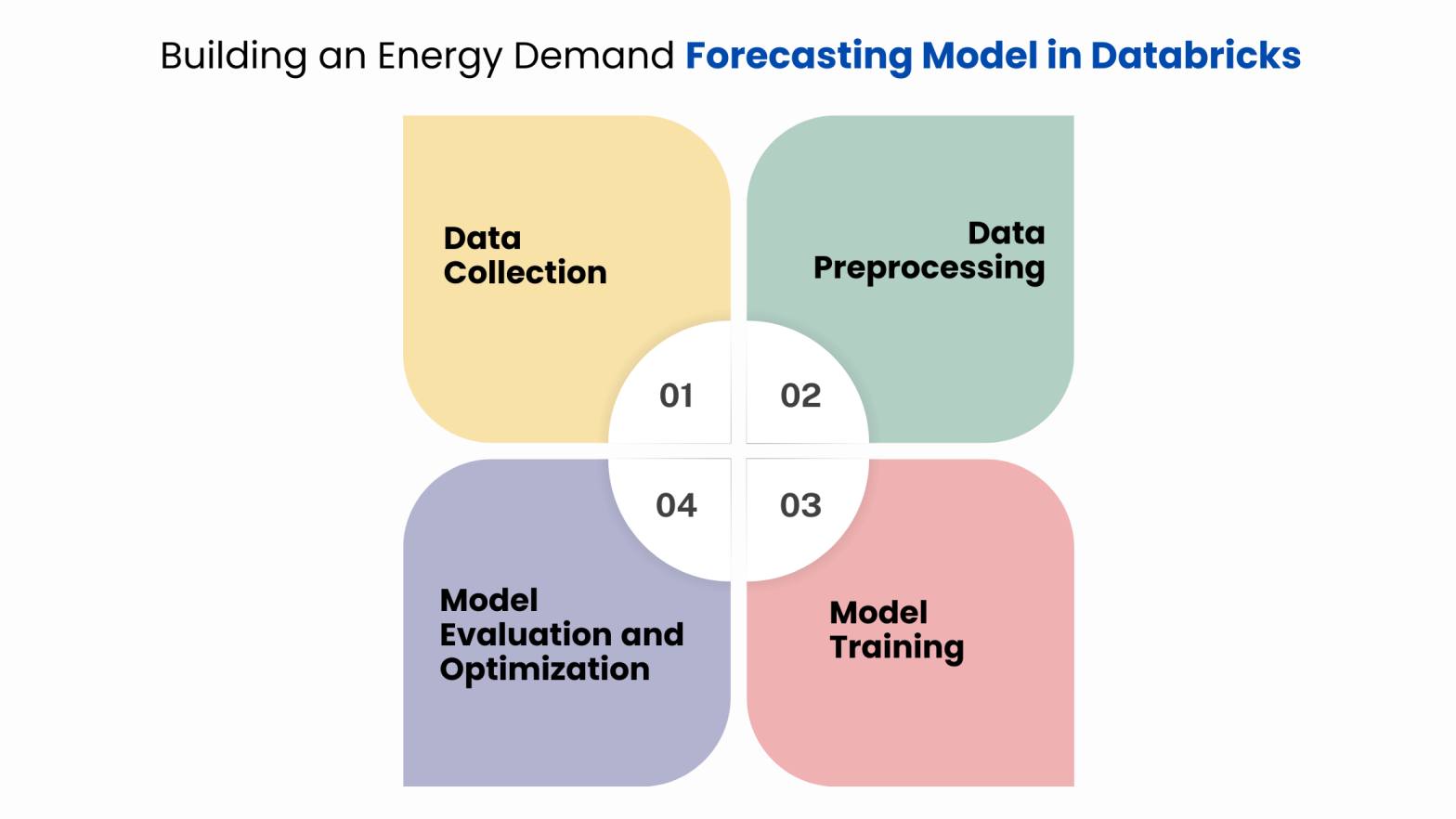 Building an Energy Demand Forecasting Model in Databricks

Data Collection

01

Data Preprocessing

02

Model Training

03

Model Evaluation and Optimization

04